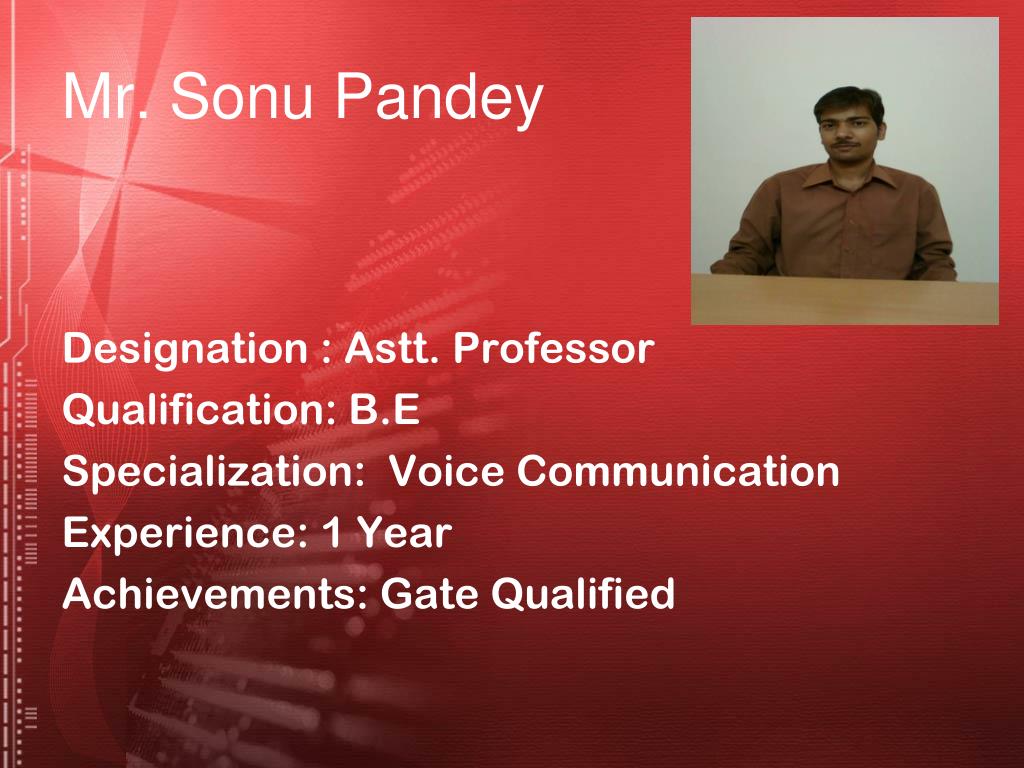 Mr. Sonu Pandey

Designation : Astt. Professor
Qualification: B.E
Specialization: Voice Communication
Experience: 1 Year
Achievements: Gate Qualified